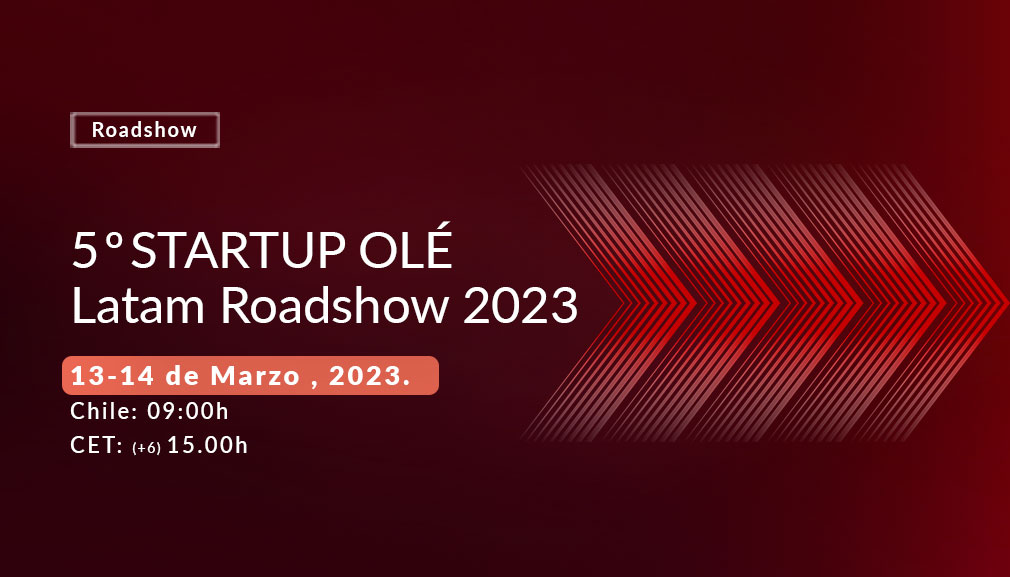 Roadshow

5º STARTUP OLÉ
Latam Roadshow 2023

13-14 de Marzo , 2023.
Chile: 09:00h
CET: (+6) 15.00h